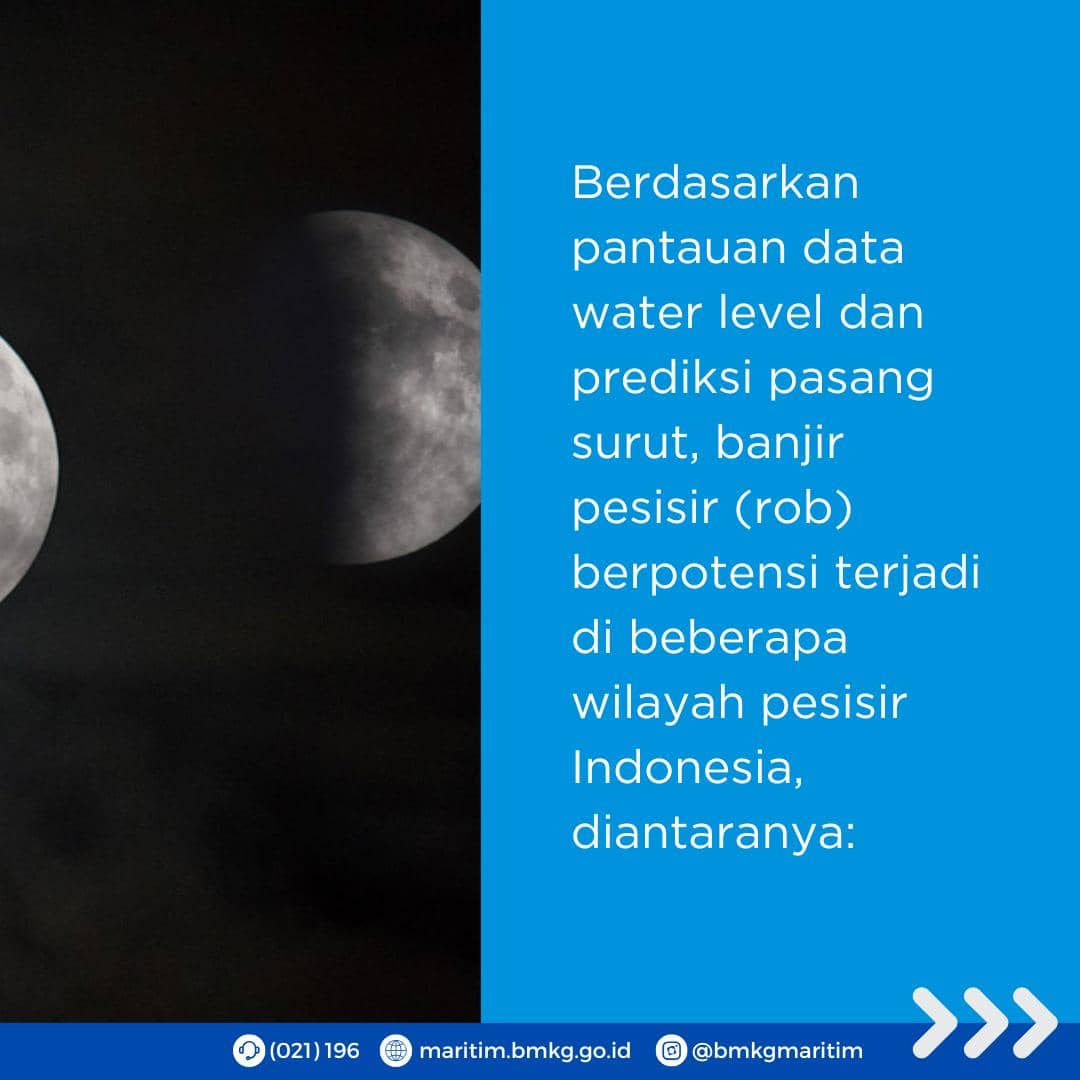 Berdasarkan pantauan data water level dan prediksi pasang surut, banjir pesisir (rob) berpotensi terjadi di beberapa wilayah pesisir Indonesia, diantaranya:

(021) 196 maritim.bmkg.go.id @bmkgmaritim